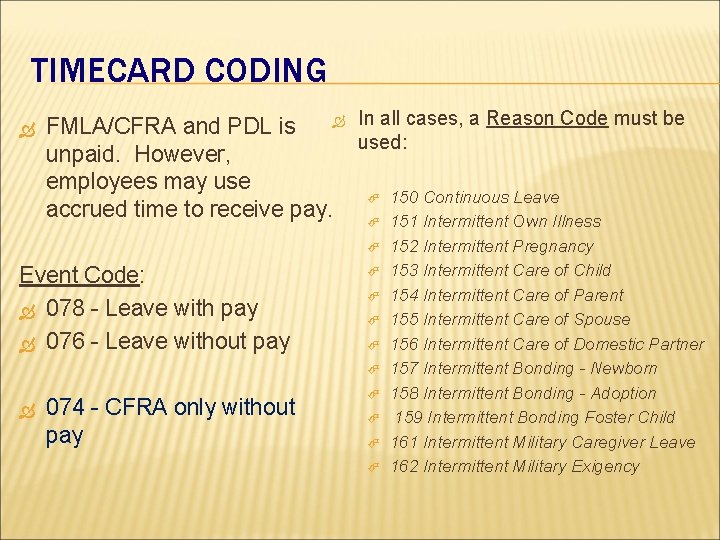 TIMECARD CODING

FMLA/CFRA and PDL is unpaid. However, employees may use accrued time to receive pay.

Event Code:
078 - Leave with pay
076 - Leave without pay

074 - CFRA only without pay

In all cases, a Reason Code must be used:

150 Continuous Leave
151 Intermittent Own Illness
152 Intermittent Pregnancy
153 Intermittent Care of Child
154 Intermittent Care of Parent
155 Intermittent Care of Spouse
156 Intermittent Care of Domestic Partner
157 Intermittent Bonding - Newborn
158 Intermittent Bonding - Adoption
159 Intermittent Bonding Foster Child
161 Intermittent Military Caregiver Leave
162 Intermittent Military Exigency